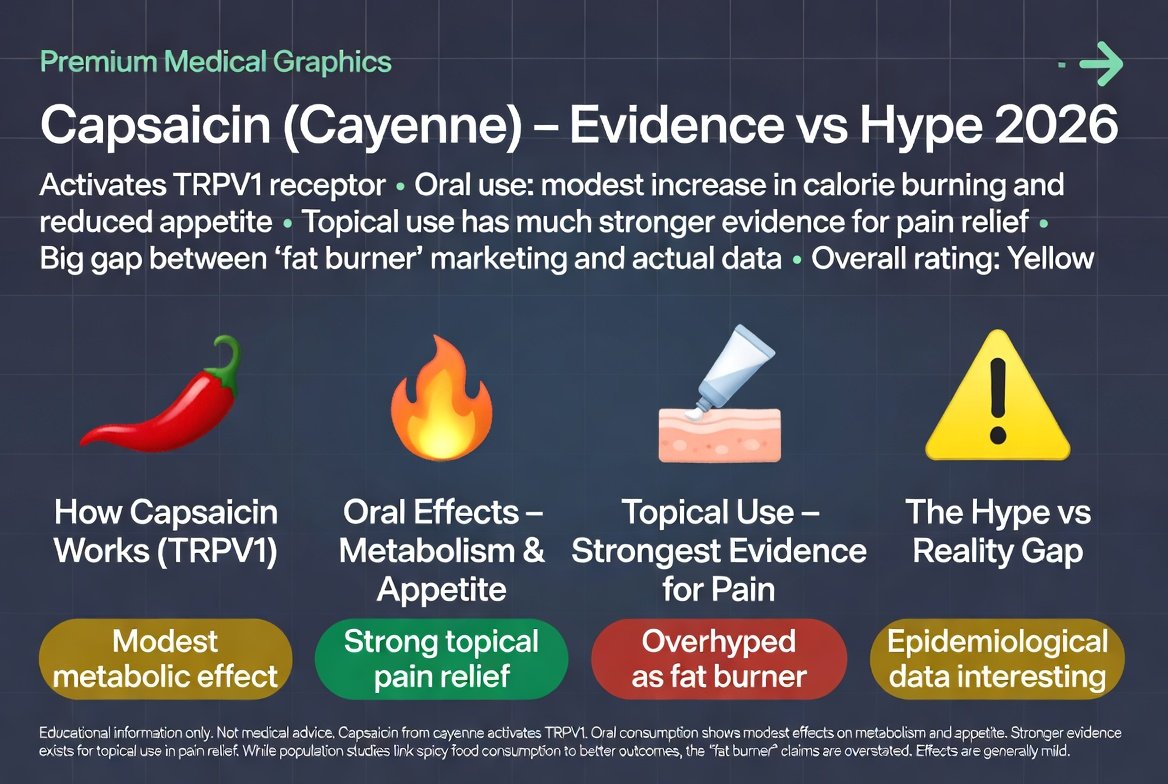 Premium Medical Graphics

Capsaicin (Cayenne) – Evidence vs Hype 2026

Activates TRPV1 receptor • Oral use: modest increase in calorie burning and reduced appetite • Topical use has much stronger evidence for pain relief • Big gap between 'fat burner' marketing and actual data • Overall rating: Yellow

How Capsaicin Works (TRPV1)

Oral Effects – Metabolism & Appetite

Topical Use – Strongest Evidence for Pain

The Hype vs Reality Gap

Modest metabolic effect

Strong topical pain relief

Overhyped as fat burner

Epidemiological data interesting

Educational information only. Not medical advice. Capsaicin from cayenne activates TRPV1. Oral consumption shows modest effects on metabolism and appetite. Stronger evidence exists for topical use in pain relief. While population studies link spicy food consumption to better outcomes, the "fat burner" claims are overstated. Effects are generally mild.